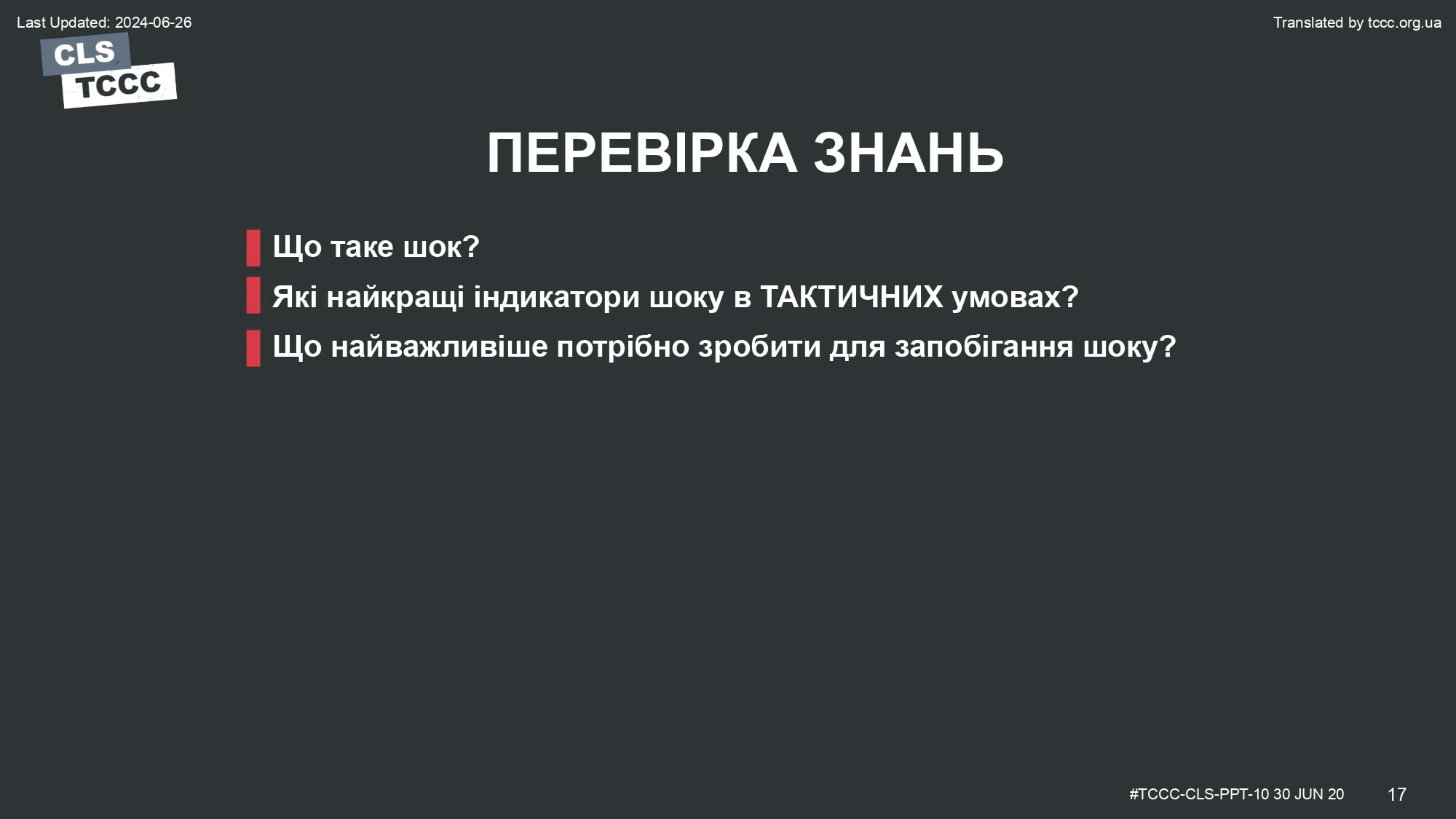 Last Updated: 2024-06-26

Translated by tccc.org.ua

CLS
TCCC

ПЕРЕВІРКА ЗНАНЬ

Що таке шок?

Які найкращі індикатори шоку в ТАКТИЧНИХ умовах?

Що найважливіше потрібно зробити для запобігання шоку?

#TCCC-CLS-PPT-10 30 JUN 20

17